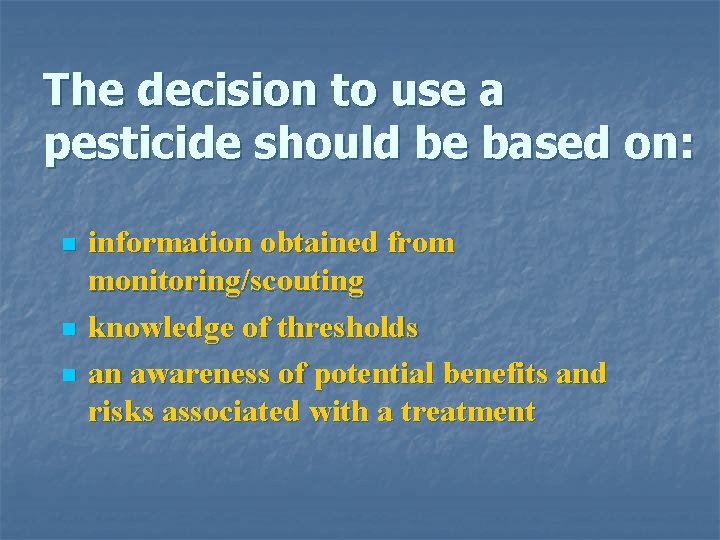 The decision to use a pesticide should be based on:

- information obtained from monitoring/scouting
- knowledge of thresholds
- an awareness of potential benefits and risks associated with a treatment